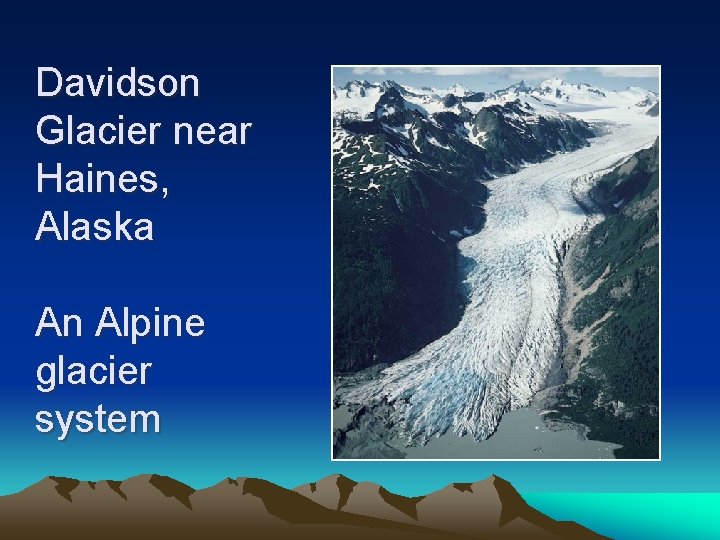 Davidson Glacier near Haines, Alaska

An Alpine glacier system